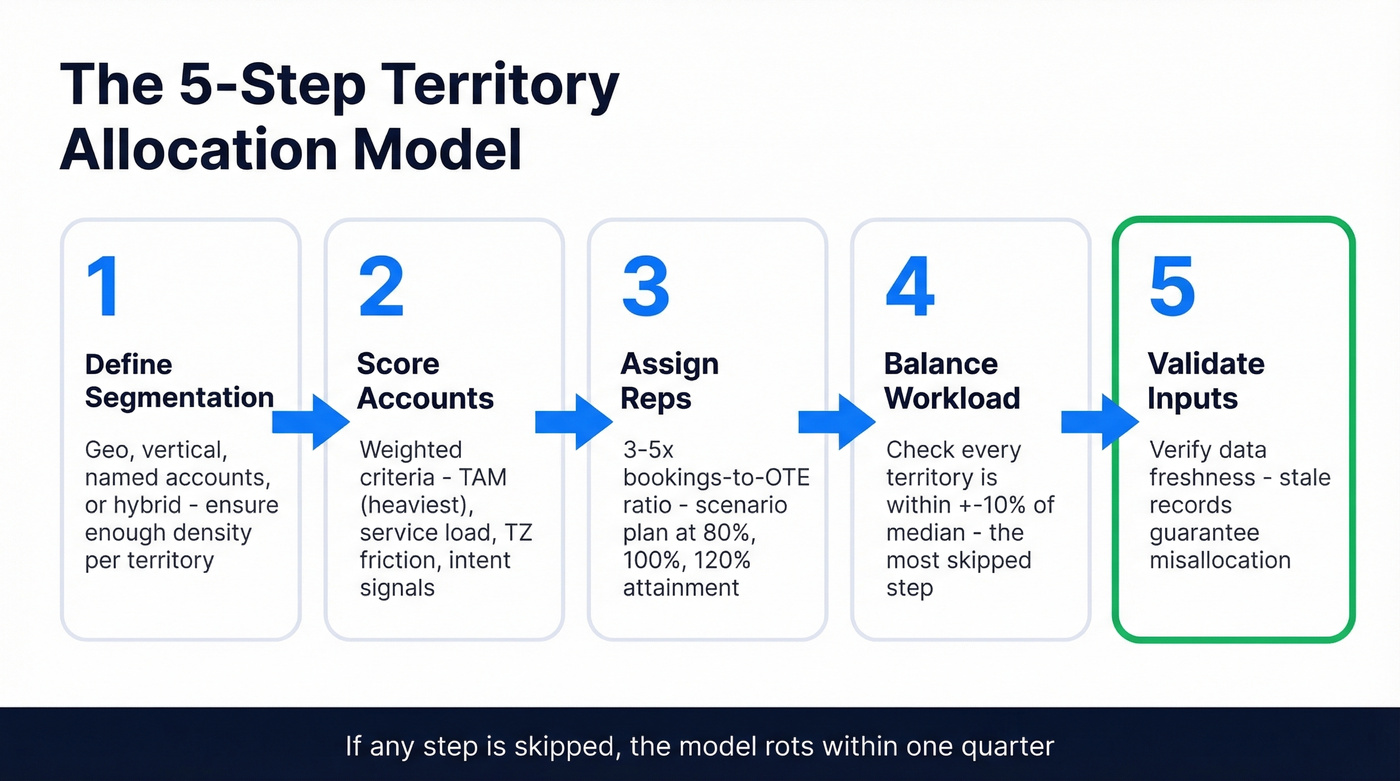 The 5-Step Territory Allocation Model

1

Define Segmentation

Geo, vertical, named accounts, or hybrid - ensure enough density per territory

2

Score Accounts

Weighted criteria - TAM (heaviest), service load, TZ friction, intent signals

3

Assign Reps

3-5x bookings-to-OTE ratio - scenario plan at 80%, 100%, 120% attainment

4

Balance Workload

Check every territory is within +-10% of median - the most skipped step

5

Validate Inputs

Verify data freshness - stale records guarantee misallocation

If any step is skipped, the model rots within one quarter